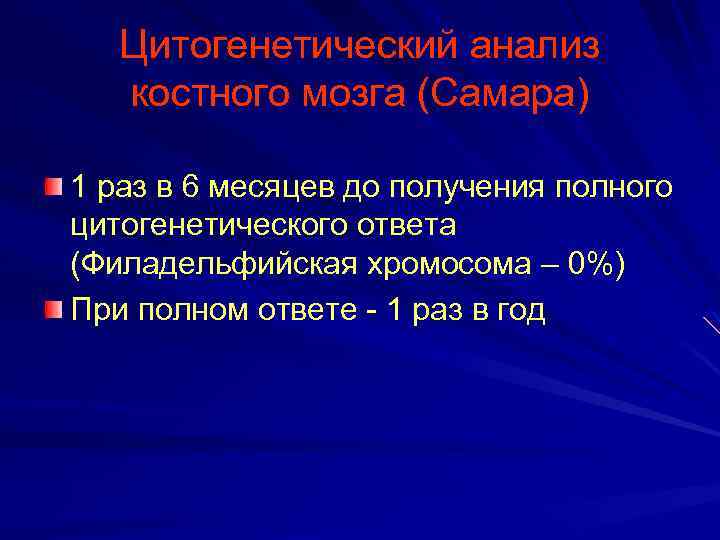 Цитогенетический анализ костного мозга (Самара)

1 раз в 6 месяцев до получения полного цитогенетического ответа (Филадельфийская хромосома – 0%)

При полном ответе - 1 раз в год